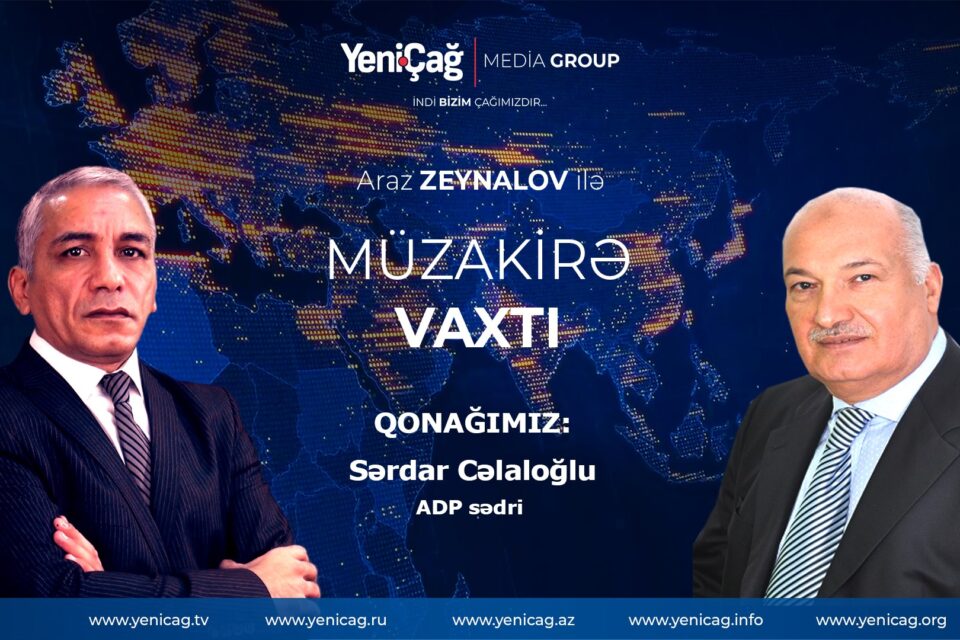 YeniÇağ | MEDİA GROUP
İNDİ BİZİM ÇAĞIMIZDIR...

Araz ZEYNALOV ilə

MÜZAKİRƏ
VAXTI

QONAĞIMIZ:
Sərdar Cəlaloğlu
ADP sədri

www.yenicag.tv www.yenicag.ru www.yenicag.az www.yenicag.info www.yenicag.org